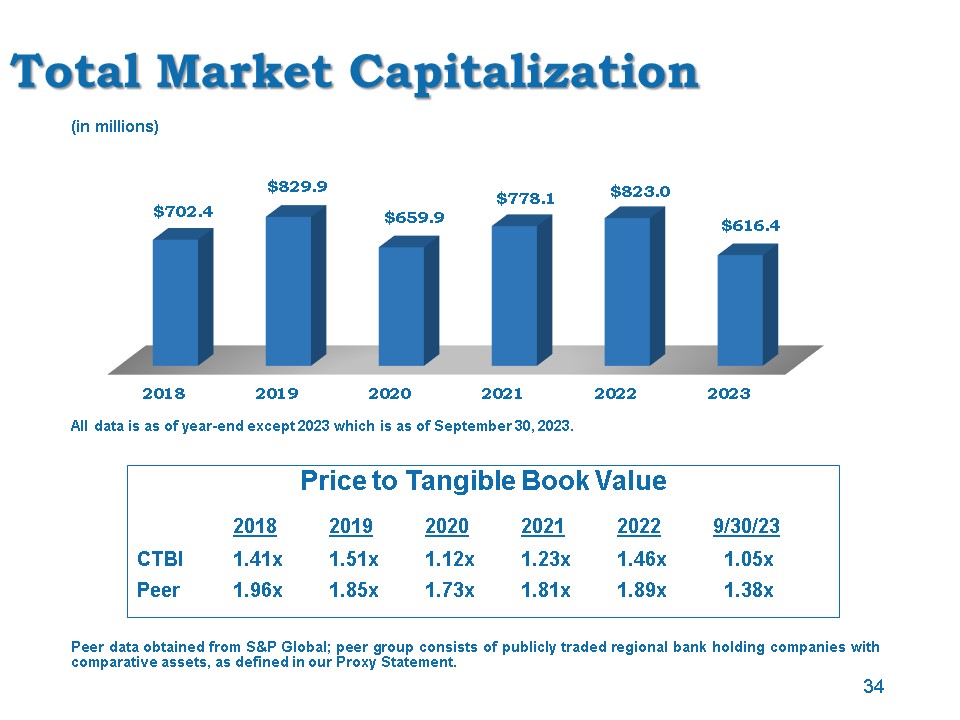 Total Market Capitalization

(in millions)

$702.4
$829.9
$659.9
$778.1
$823.0
$616.4

2018 2019 2020 2021 2022 2023

All data is as of year-end except 2023 which is as of September 30, 2023.

Price to Tangible Book Value

| | 2018 | 2019 | 2020 | 2021 | 2022 | 9/30/23 |
|---|---|---|---|---|---|---|
| CTBI | 1.41x | 1.51x | 1.12x | 1.23x | 1.46x | 1.05x |
| Peer | 1.96x | 1.85x | 1.73x | 1.81x | 1.89x | 1.38x |

Peer data obtained from S&P Global; peer group consists of publicly traded regional bank holding companies with comparative assets, as defined in our Proxy Statement.

34